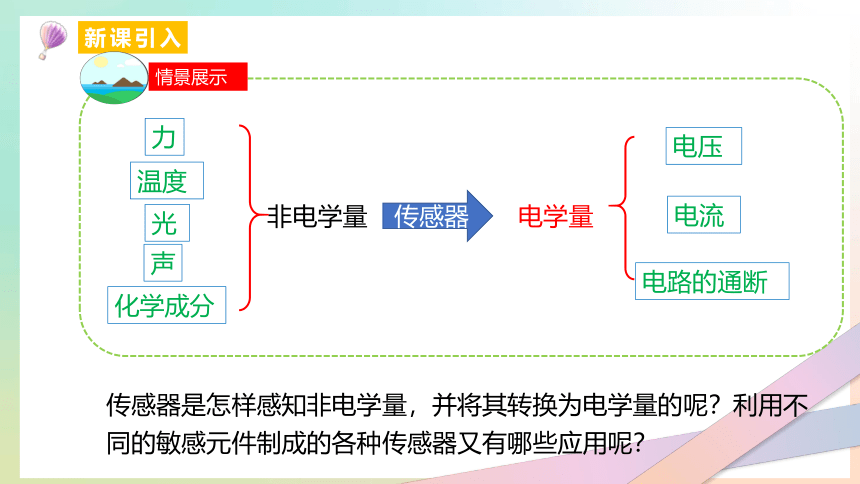 新课引入

情景展示

力
温度
光
声
化学成分

非电学量

传感器

电学量

电压
电流
电路的通断

传感器是怎样感知非电学量，并将其转换为电学量的呢？利用不同的敏感元件制成的各种传感器又有哪些应用呢？